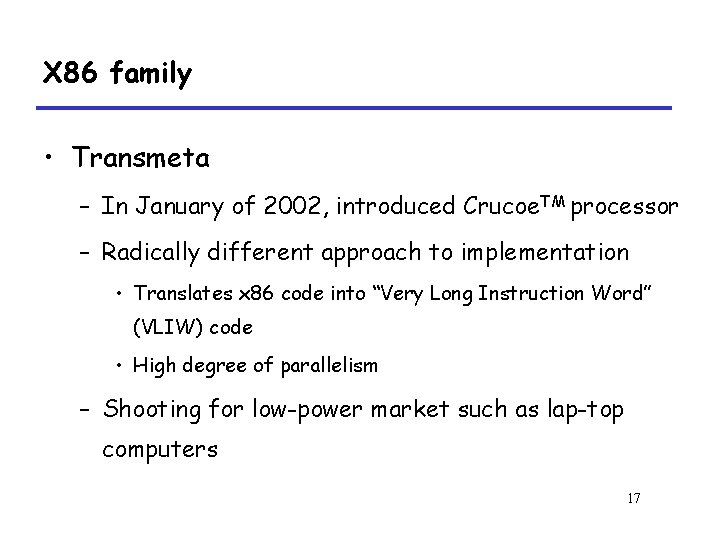 X86 family

• Transmeta

– In January of 2002, introduced Crucoe$^{TM}$ processor

– Radically different approach to implementation

• Translates x86 code into "Very Long Instruction Word" (VLIW) code

• High degree of parallelism

– Shooting for low-power market such as lap-top computers

17